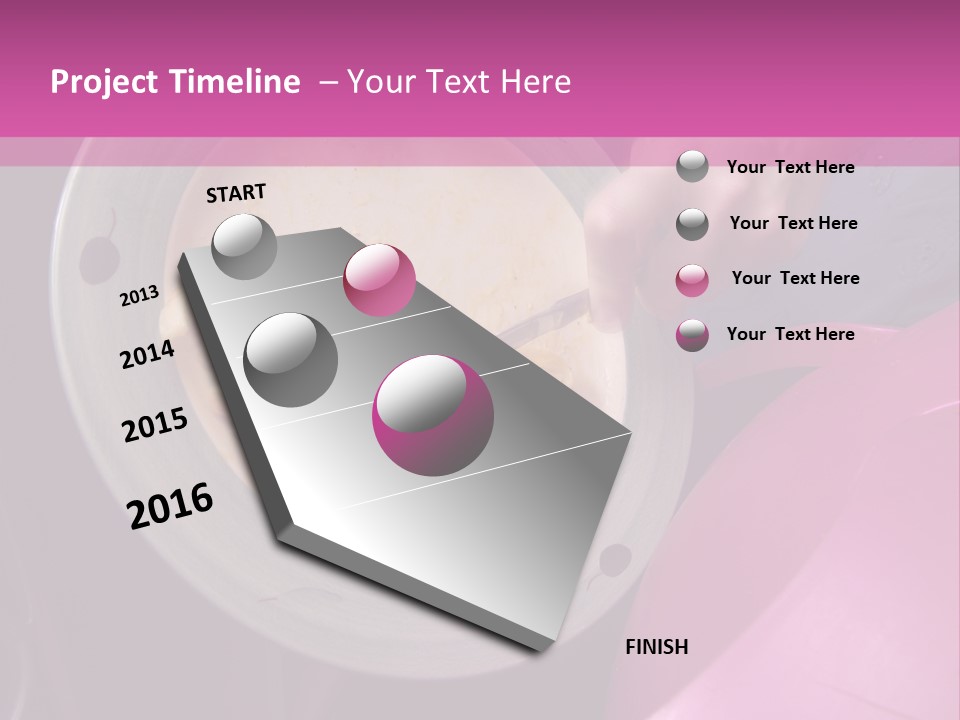 Project Timeline – Your Text Here

START

2013

2014

2015

2016

FINISH

Your Text Here

Your Text Here

Your Text Here

Your Text Here